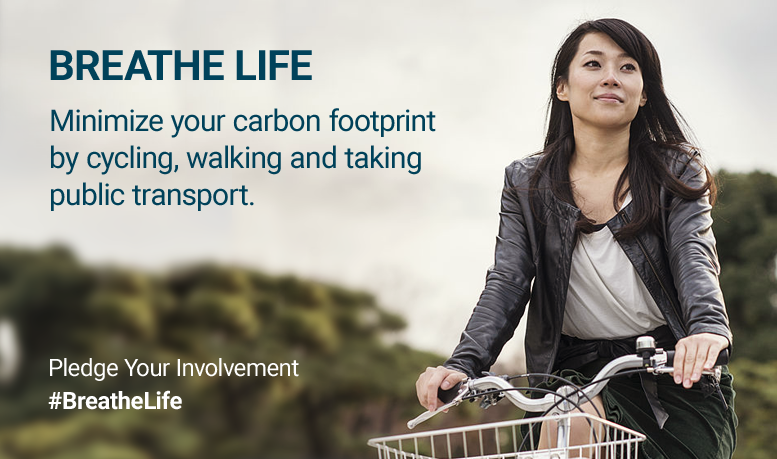 BREATHE LIFE

Minimize your carbon footprint by cycling, walking and taking public transport.

Pledge Your Involvement
#BreatheLife